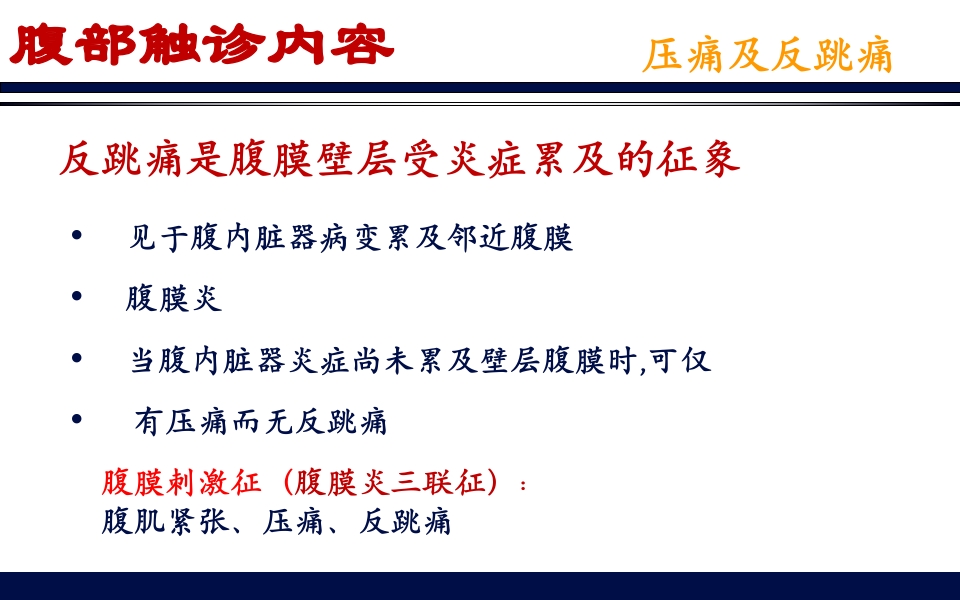 腹部触诊内容

压痛及反跳痛

反跳痛是腹膜壁层受炎症累及的征象

• 见于腹内脏器病变累及邻近腹膜

• 腹膜炎

• 当腹内脏器炎症尚未累及壁层腹膜时,可仅

• 有压痛而无反跳痛

腹膜刺激征（腹膜炎三联征）：
腹肌紧张、压痛、反跳痛